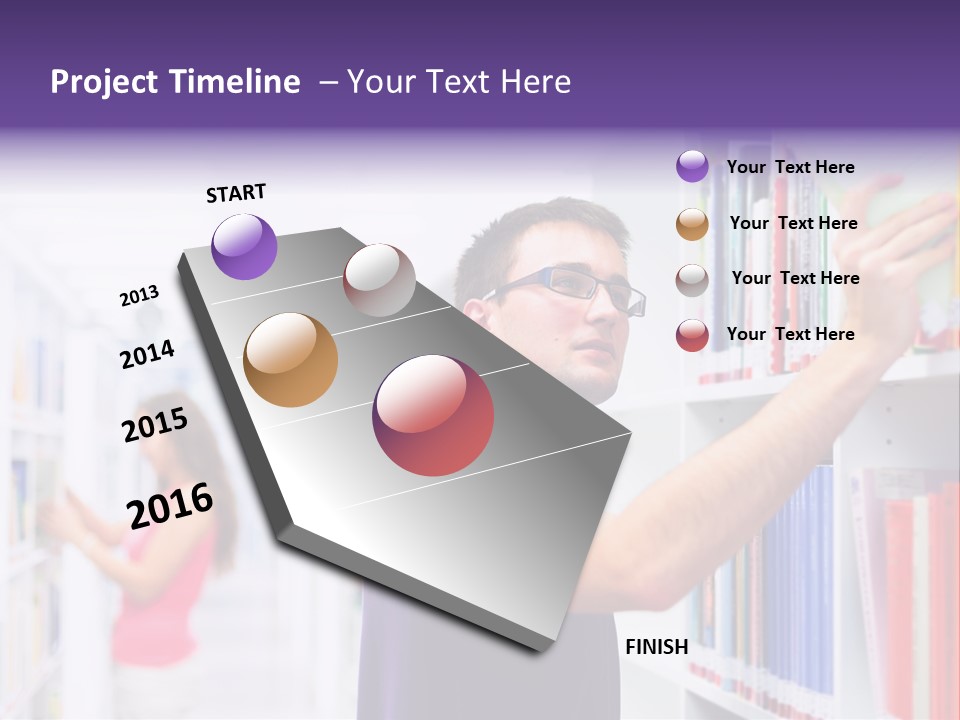 Project Timeline – Your Text Here

START

2013

2014

2015

2016

Your Text Here

Your Text Here

Your Text Here

Your Text Here

FINISH